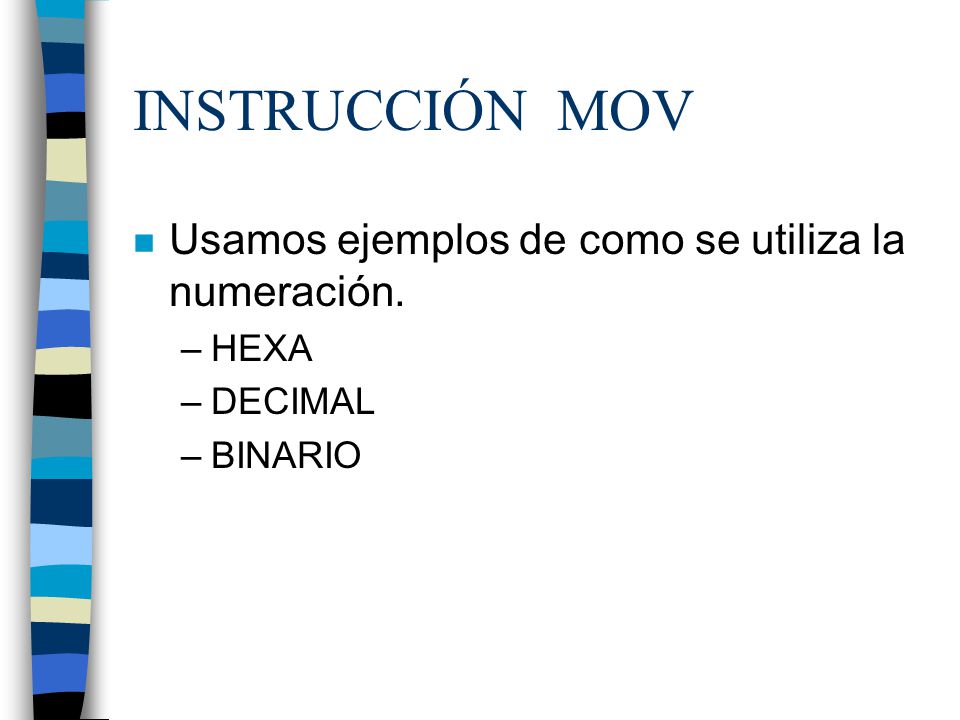 INSTRUCCIÓN MOV

Usamos ejemplos de como se utiliza la numeración.

– HEXA
– DECIMAL
– BINARIO